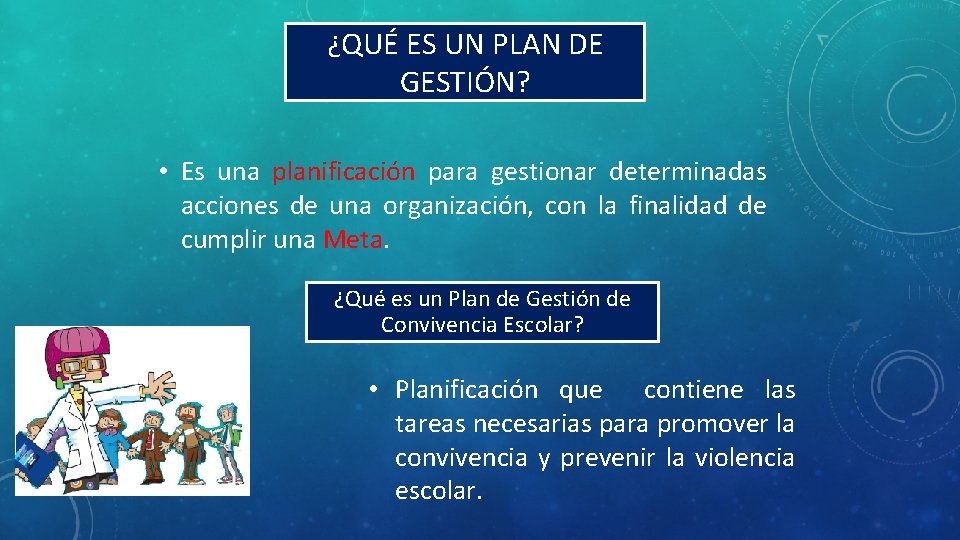 ¿QUÉ ES UN PLAN DE GESTIÓN?

• Es una planificación para gestionar determinadas acciones de una organización, con la finalidad de cumplir una Meta.

¿Qué es un Plan de Gestión de Convivencia Escolar?

• Planificación que contiene las tareas necesarias para promover la convivencia y prevenir la violencia escolar.